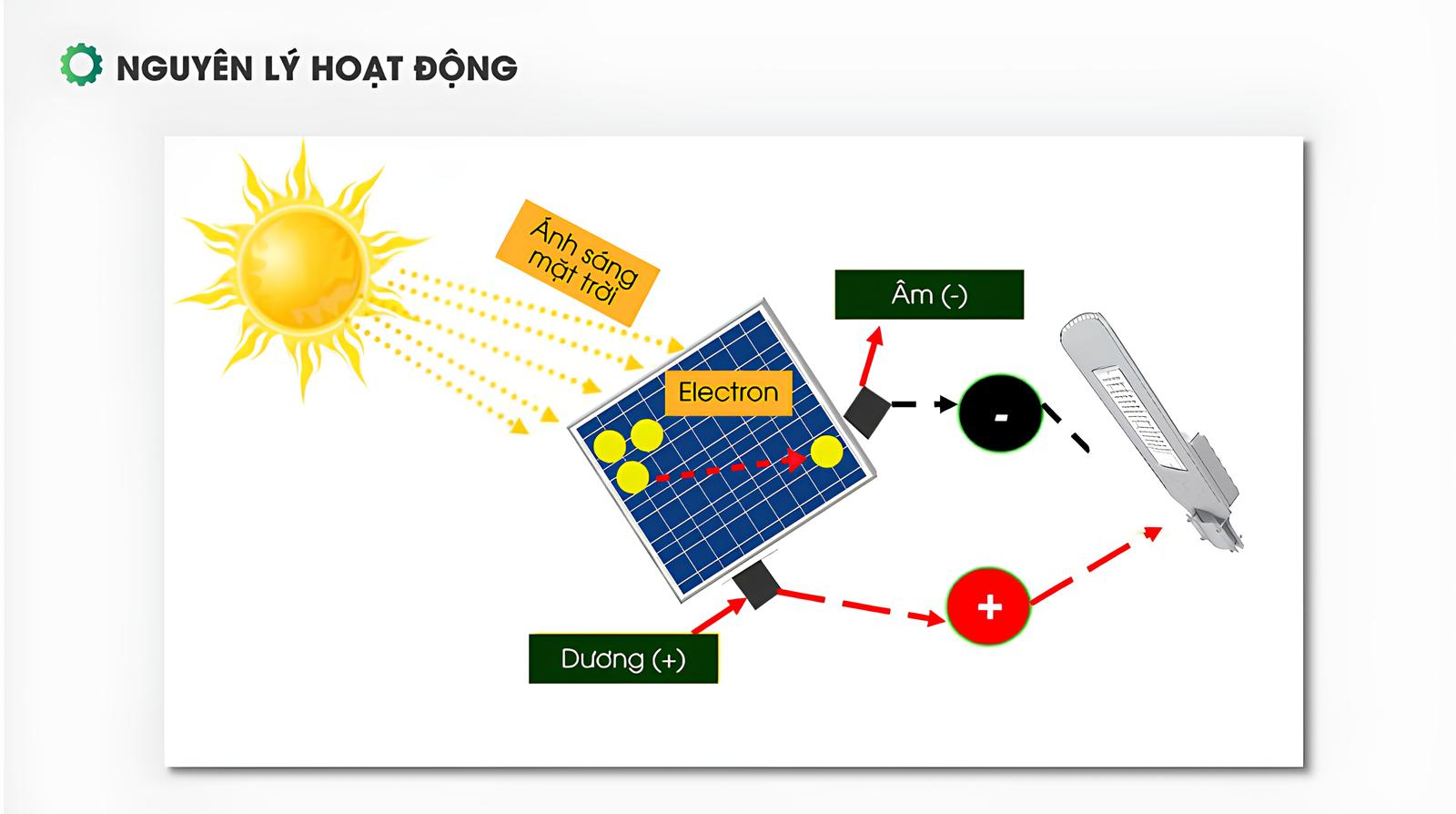 NGUYÊN LÝ HOẠT ĐỘNG

Ánh sáng mặt trời

Âm (-)

Electron

-

+

Dương (+)